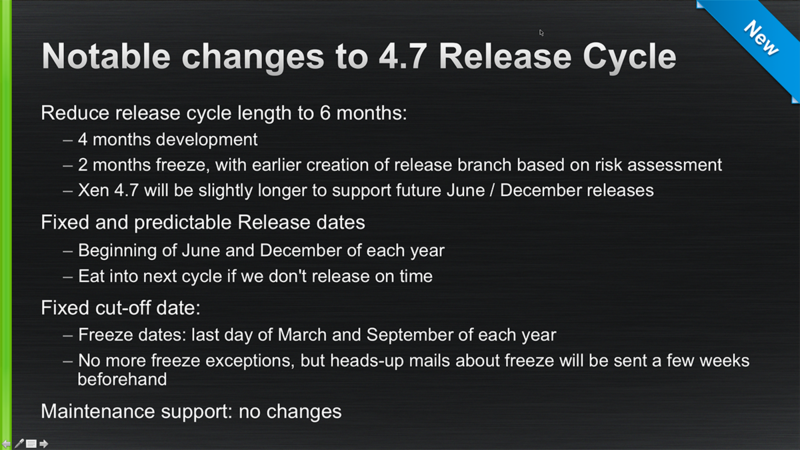 New

Notable changes to 4.7 Release Cycle

Reduce release cycle length to 6 months:
– 4 months development
– 2 months freeze, with earlier creation of release branch based on risk assessment
– Xen 4.7 will be slightly longer to support future June / December releases

Fixed and predictable Release dates
– Beginning of June and December of each year
– Eat into next cycle if we don't release on time

Fixed cut-off date:
– Freeze dates: last day of March and September of each year
– No more freeze exceptions, but heads-up mails about freeze will be sent a few weeks beforehand

Maintenance support: no changes